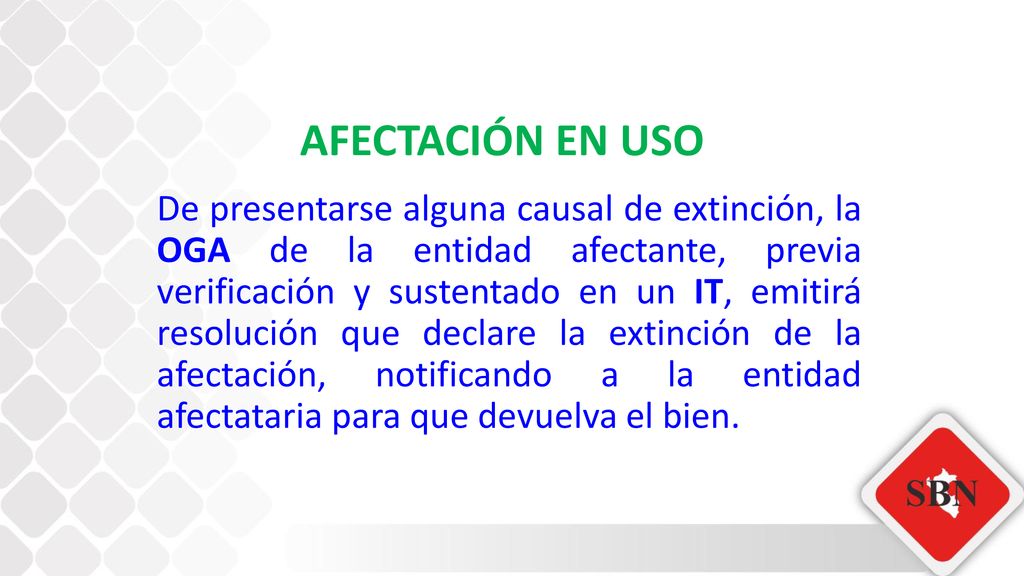 AFECTACIÓN EN USO

De presentarse alguna causal de extinción, la OGA de la entidad afectante, previa verificación y sustentado en un IT, emitirá resolución que declare la extinción de la afectación, notificando a la entidad afectataria para que devuelva el bien.

SBN